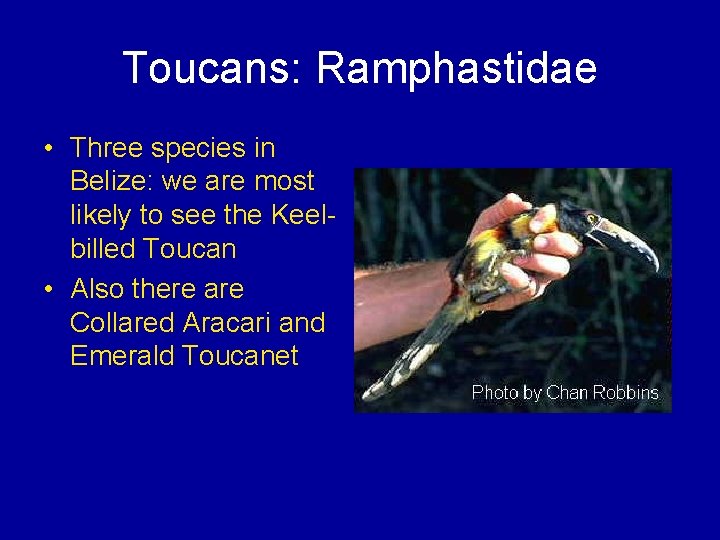 Toucans: Ramphastidae

• Three species in Belize: we are most likely to see the Keel-billed Toucan
• Also there are Collared Aracari and Emerald Toucanet

Photo by Chan Robbins